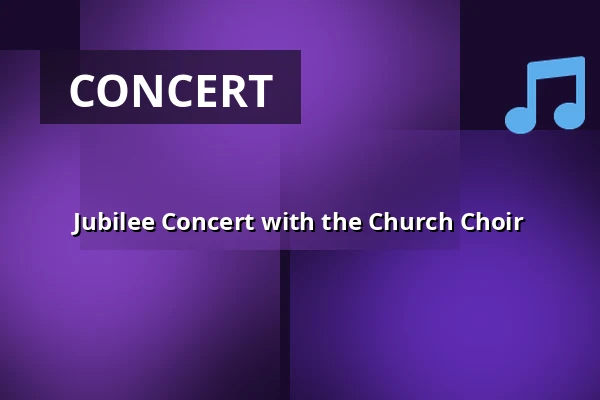 CONCERT

Jubilee Concert with the Church Choir